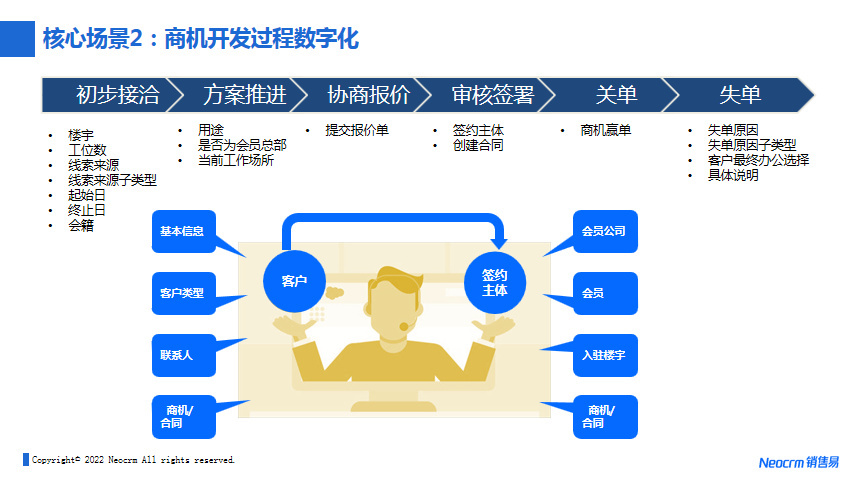 核心场景2：商机开发过程数字化

初步接洽
- 楼宇
- 工位数
- 线索来源
- 线索来源子类型
- 起始日
- 终止日
- 会籍

方案推进
- 用途
- 是否为会员总部
- 当前工作场所

协商报价
- 提交报价单

审核签署
- 签约主体
- 创建合同

关单
- 商机赢单

失单
- 失单原因
- 失单原因子类型
- 客户最终办公选择
- 具体说明

基本信息

客户类型

联系人

商机/合同

客户

签约主体

会员公司

会员

入驻楼宇

商机/合同

Copyright© 2022 Neocrm All rights reserved.

Neocrm 销售易